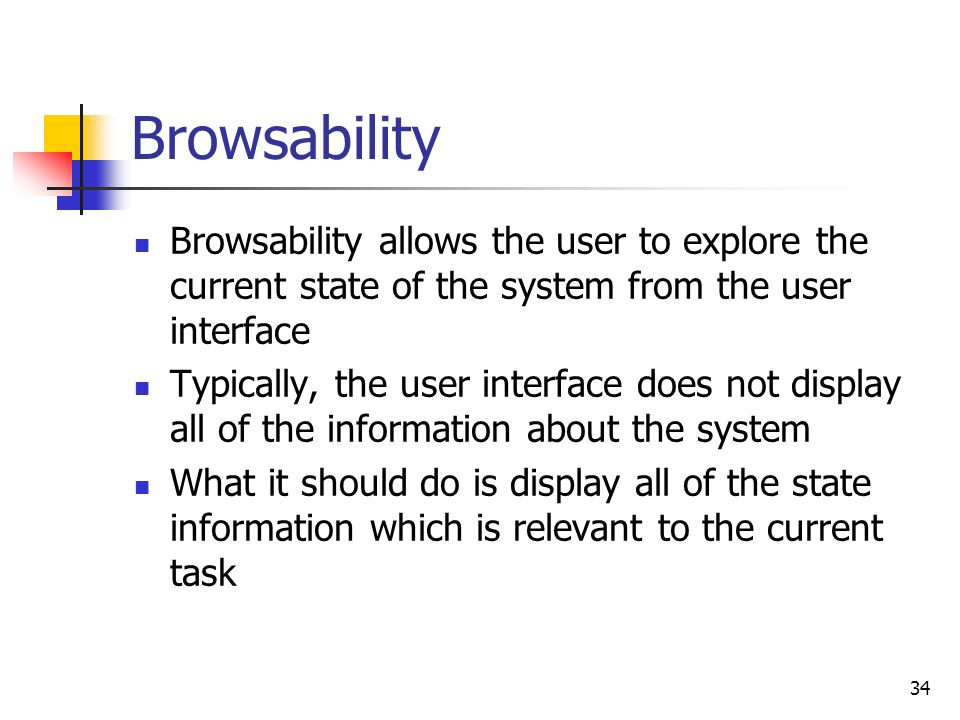 Browsability

- Browsability allows the user to explore the current state of the system from the user interface
- Typically, the user interface does not display all of the information about the system
- What it should do is display all of the state information which is relevant to the current task

34